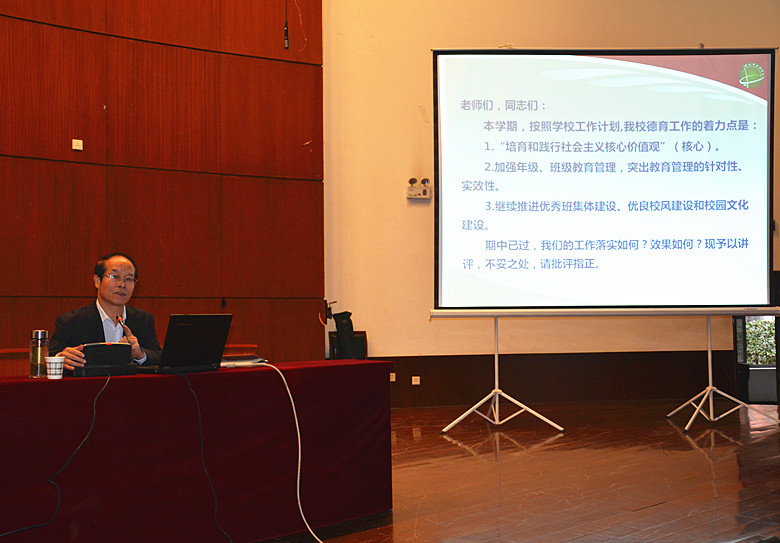 老师们，同志们：

本学期，按照学校工作计划,我校德育工作的着力点是：

1.“培育和践行社会主义核心价值观”（核心）。

2.加强年级、班级教育管理，突出教育管理的针对性、实效性。

3.继续推进优秀班集体建设、优良校风建设和校园文化建设。

期中已过，我们的工作落实如何？效果如何？现予以讲评，不妥之处，请批评指正。